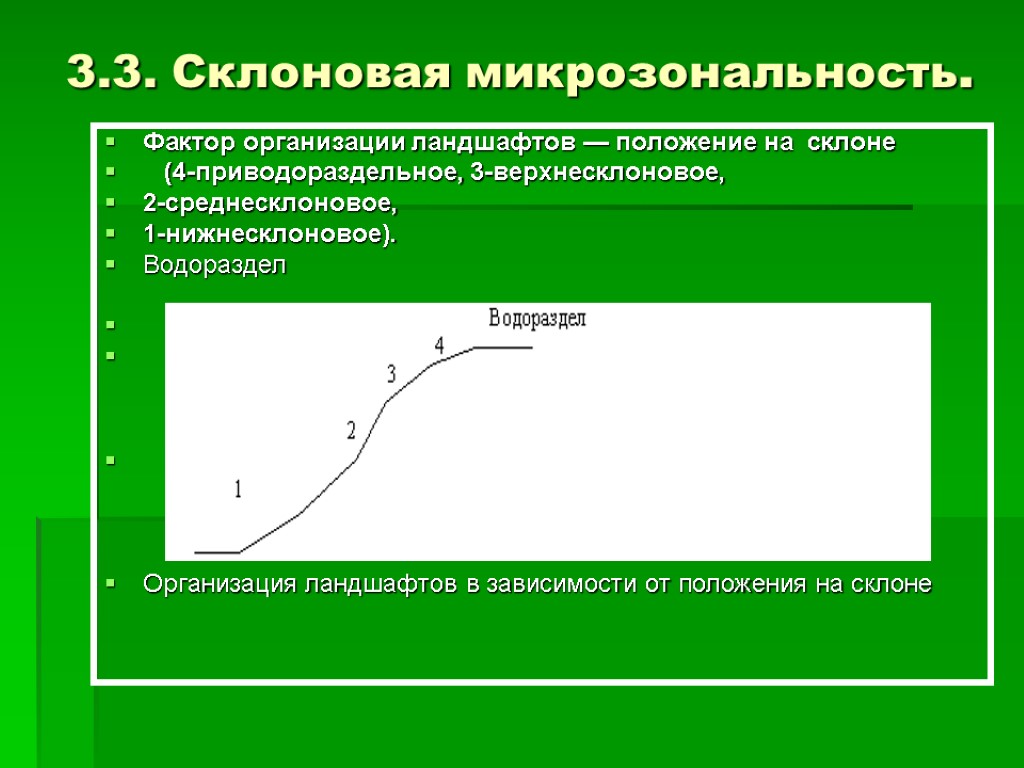 3.3. Склоновая микрозональность.

Фактор организации ландшафтов — положение на склоне

(4-приводораздельное, 3-верхнесклоновое,

2-среднесклоновое,

1-нижнесклоновое).

Водораздел

Водораздел

4

3

2

1

Организация ландшафтов в зависимости от положения на склоне